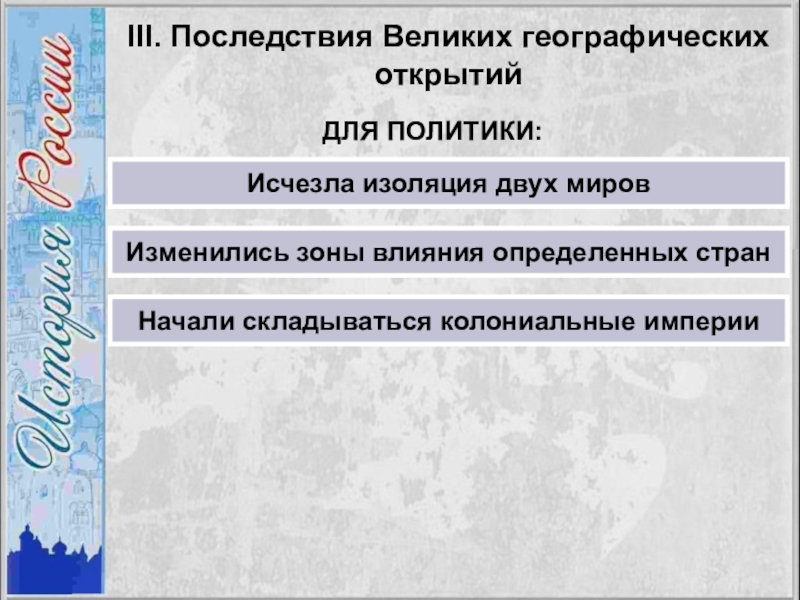 История России

III. Последствия Великих географических открытий

ДЛЯ ПОЛИТИКИ:

Исчезла изоляция двух миров

Изменились зоны влияния определенных стран

Начали складываться колониальные империи